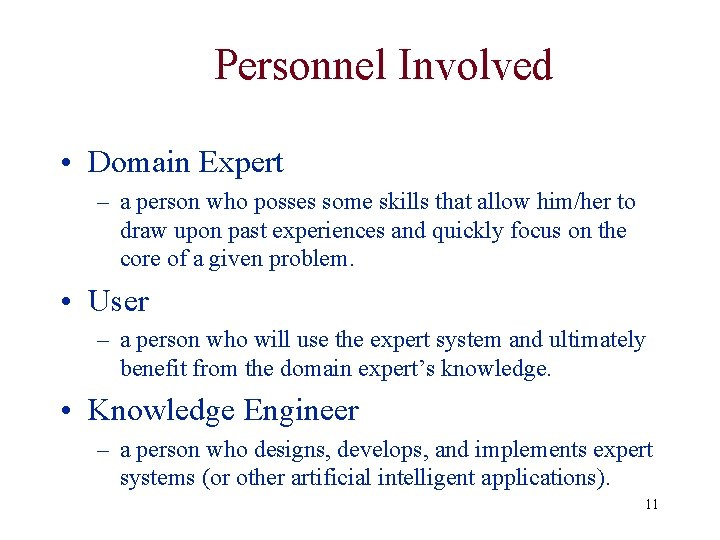 Personnel Involved

• Domain Expert
– a person who posses some skills that allow him/her to draw upon past experiences and quickly focus on the core of a given problem.

• User
– a person who will use the expert system and ultimately benefit from the domain expert's knowledge.

• Knowledge Engineer
– a person who designs, develops, and implements expert systems (or other artificial intelligent applications).

11